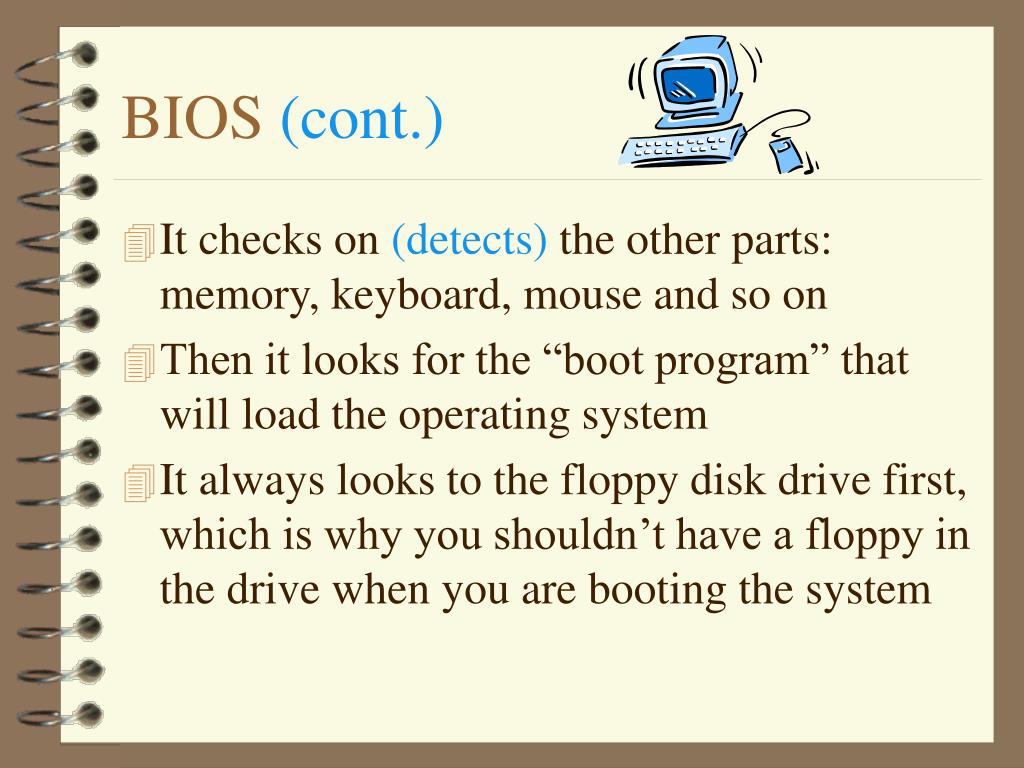 BIOS (cont.)

It checks on (detects) the other parts: memory, keyboard, mouse and so on

Then it looks for the “boot program” that will load the operating system

It always looks to the floppy disk drive first, which is why you shouldn’t have a floppy in the drive when you are booting the system